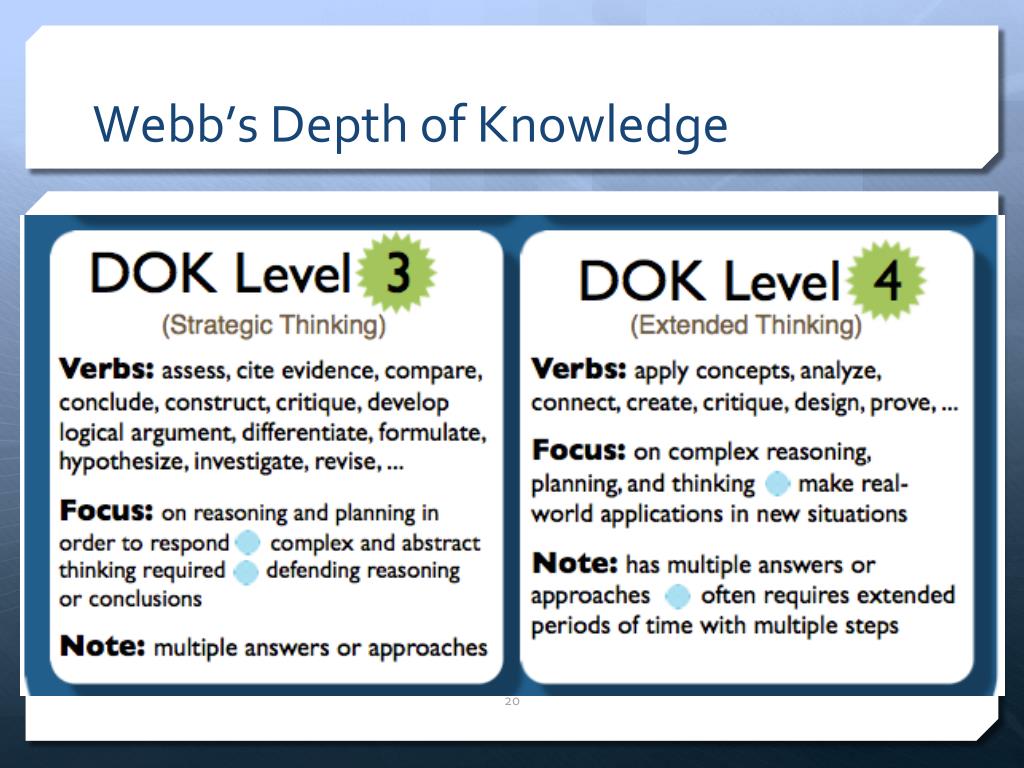 Webb's Depth of Knowledge

DOK Level 3
(Strategic Thinking)

Verbs: assess, cite evidence, compare, conclude, construct, critique, develop logical argument, differentiate, formulate, hypothesize, investigate, revise, ...

Focus: on reasoning and planning in order to respond complex and abstract thinking required defending reasoning or conclusions

Note: multiple answers or approaches

DOK Level 4
(Extended Thinking)

Verbs: apply concepts, analyze, connect, create, critique, design, prove, ...

Focus: on complex reasoning, planning, and thinking make real-world applications in new situations

Note: has multiple answers or approaches often requires extended periods of time with multiple steps

20